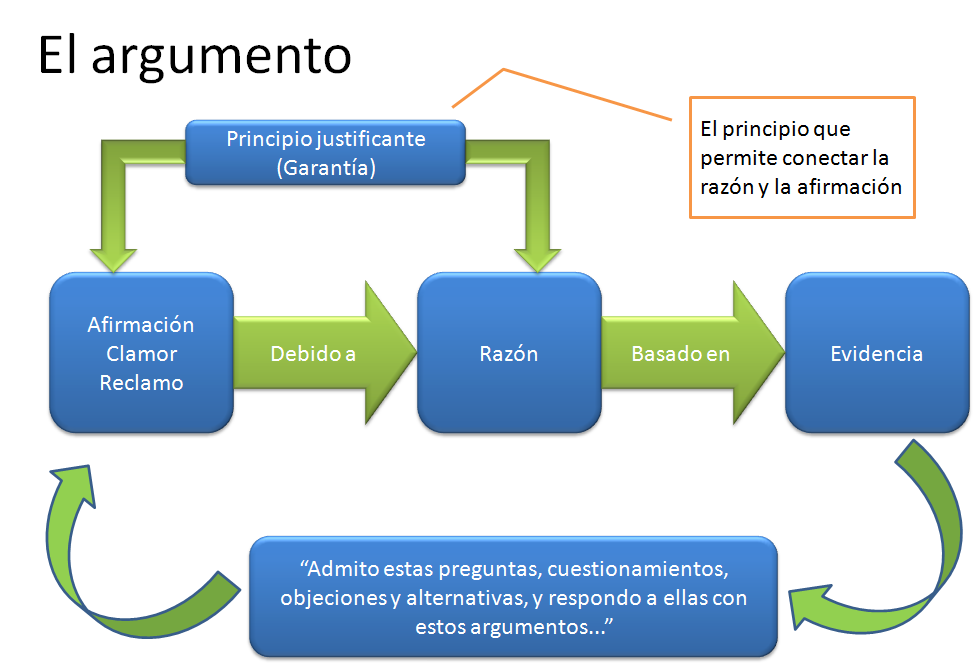 El argumento

Principio justificante (Garantía)

El principio que permite conectar la razón y la afirmación

Afirmación
Clamor
Reclamo

Debido a

Razón

Basado en

Evidencia

“Admito estas preguntas, cuestionamientos, objeciones y alternativas, y respondo a ellas con estos argumentos...”